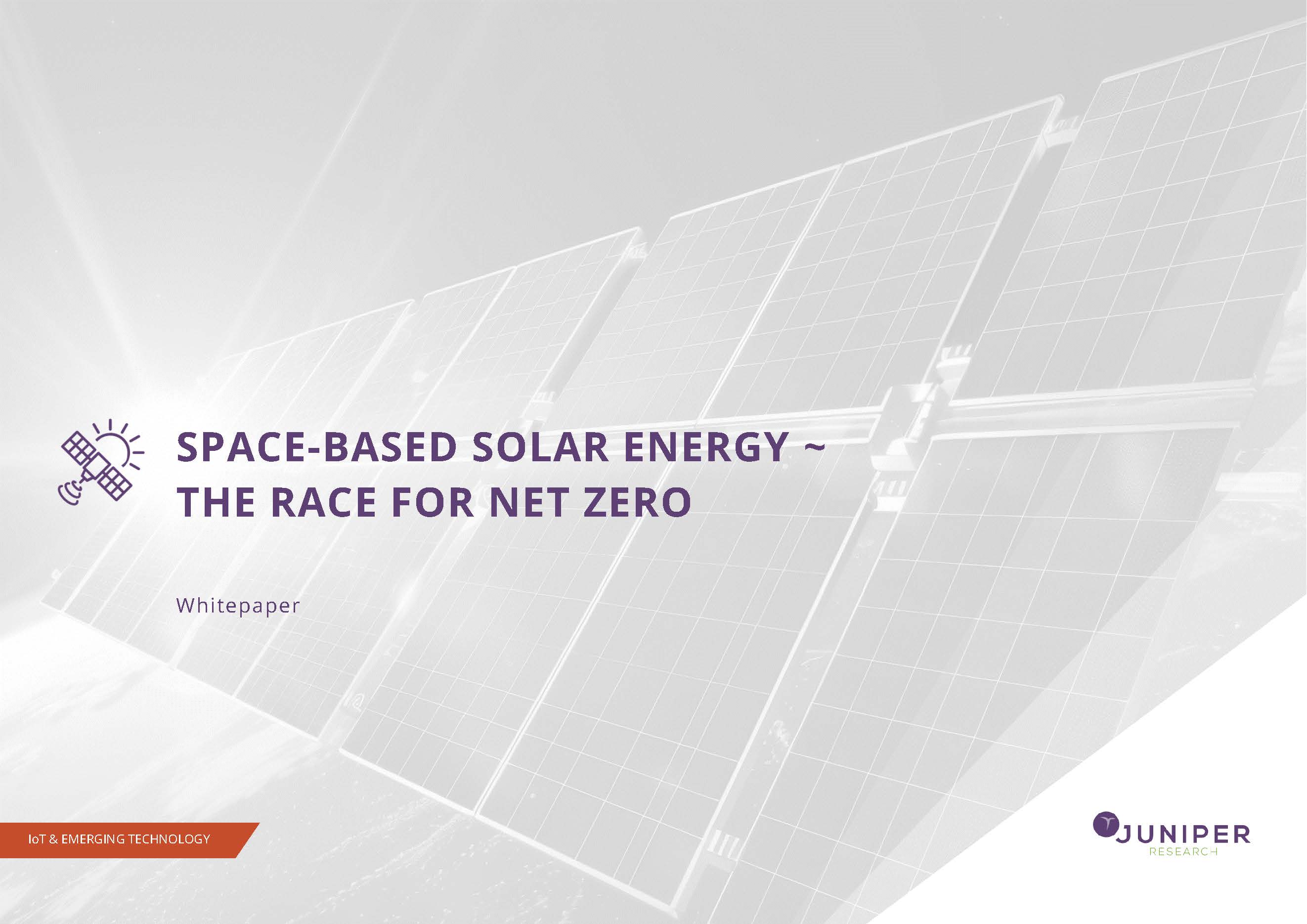 SPACE-BASED SOLAR ENERGY ~ THE RACE FOR NET ZERO

Whitepaper

IoT & EMERGING TECHNOLOGY

JUNIPER RESEARCH